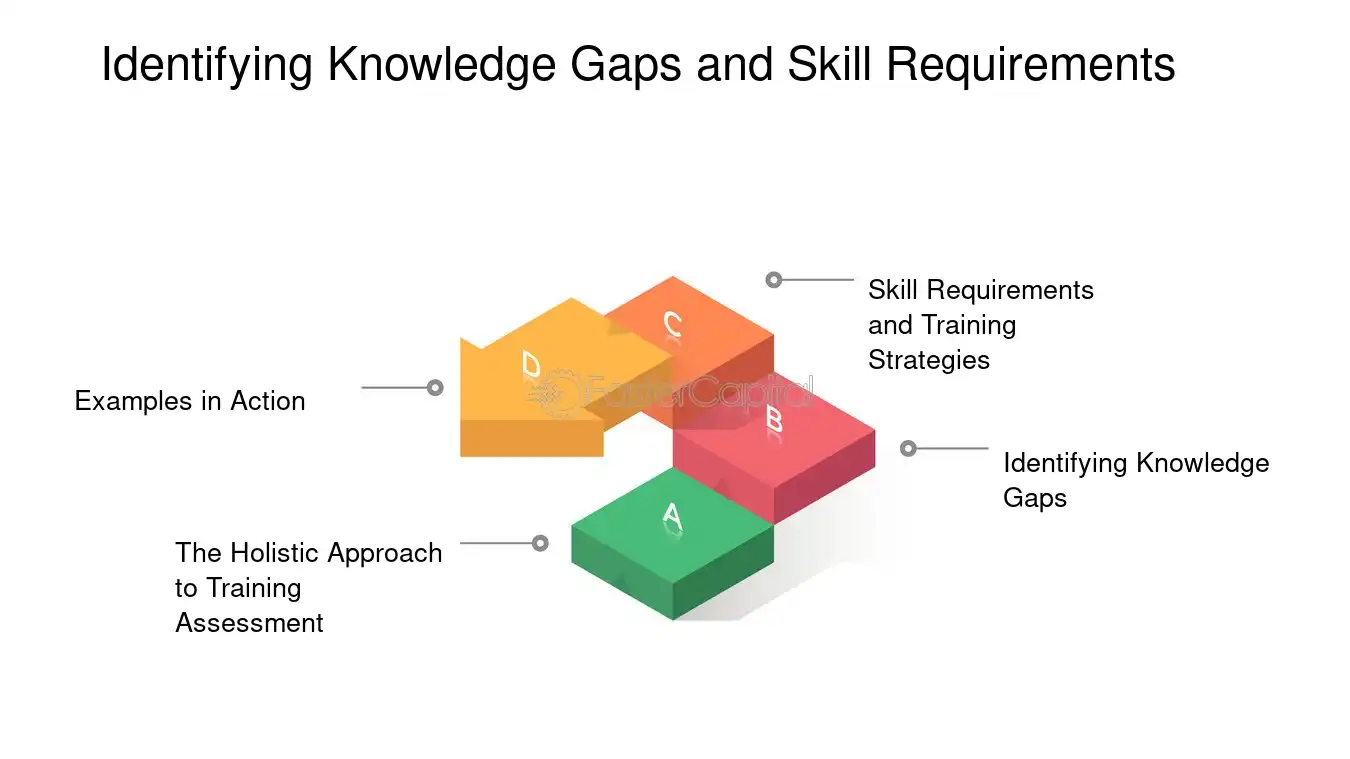 Identifying Knowledge Gaps and Skill Requirements

Skill Requirements and Training Strategies

C

D

Examples in Action

FasterCapital

B

Identifying Knowledge Gaps

A

The Holistic Approach to Training Assessment